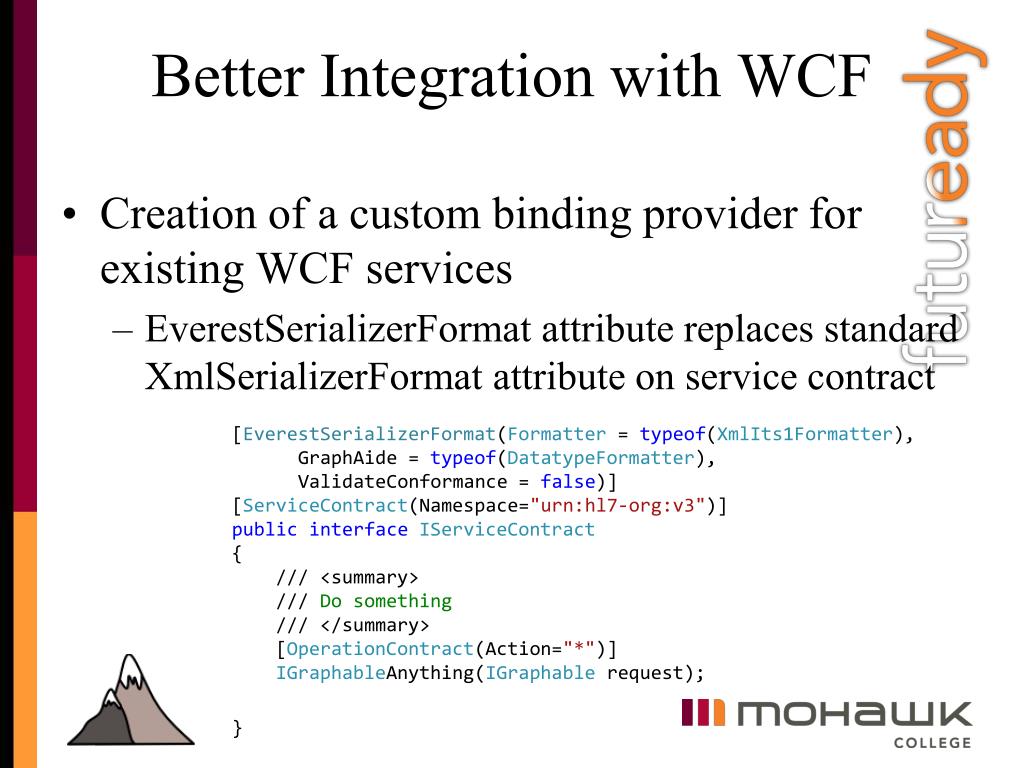 Better Integration with WCF

futuready

• Creation of a custom binding provider for existing WCF services

– EverestSerializerFormat attribute replaces standard XmlSerializerFormat attribute on service contract

[EverestSerializerFormat(Formatter = typeof(XmlIts1Formatter),
      GraphAide = typeof(DatatypeFormatter),
      ValidateConformance = false)]
[ServiceContract(Namespace="urn:hl7-org:v3")]
public interface IServiceContract
{
    /// <summary>
    /// Do something
    /// </summary>
    [OperationContract(Action="*")]
    IGraphableAnything(IGraphable request);

}

MOHAWK COLLEGE